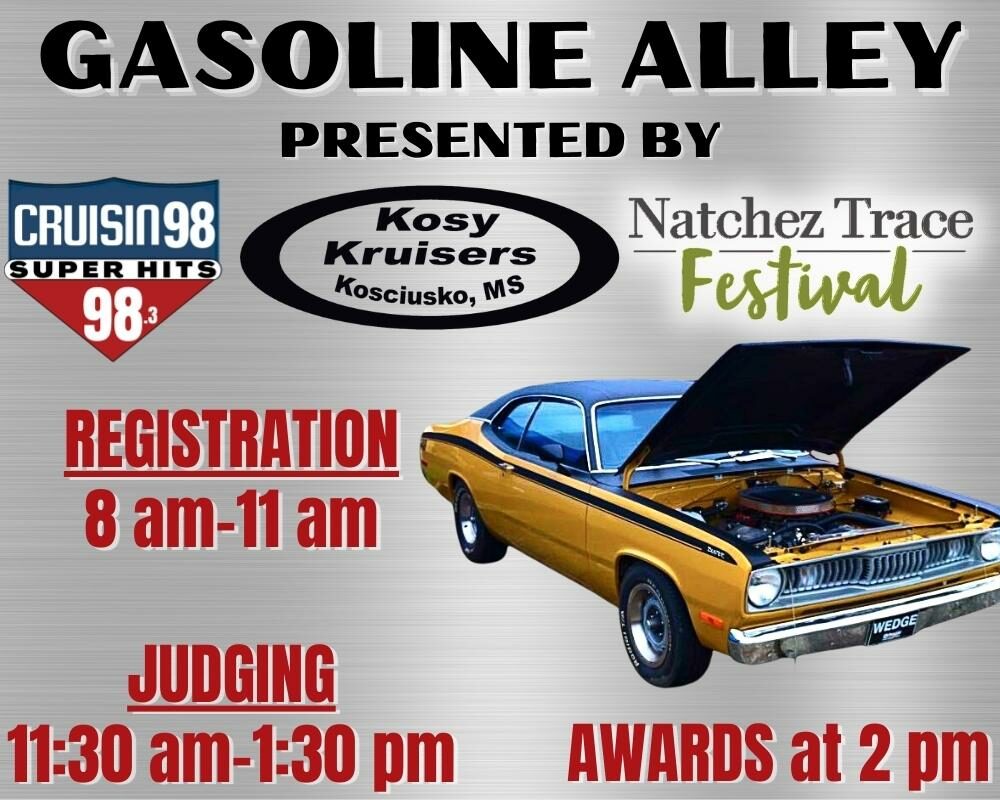 GASOLINE ALLEY

PRESENTED BY

CRUISIN98
SUPER HITS
98.3

Kosy
Kruisers
Kosciusko, MS

Natchez Trace
Festival

REGISTRATION
8 am-11 am

WEDGE

JUDGING
11:30 am-1:30 pm

AWARDS at 2 pm